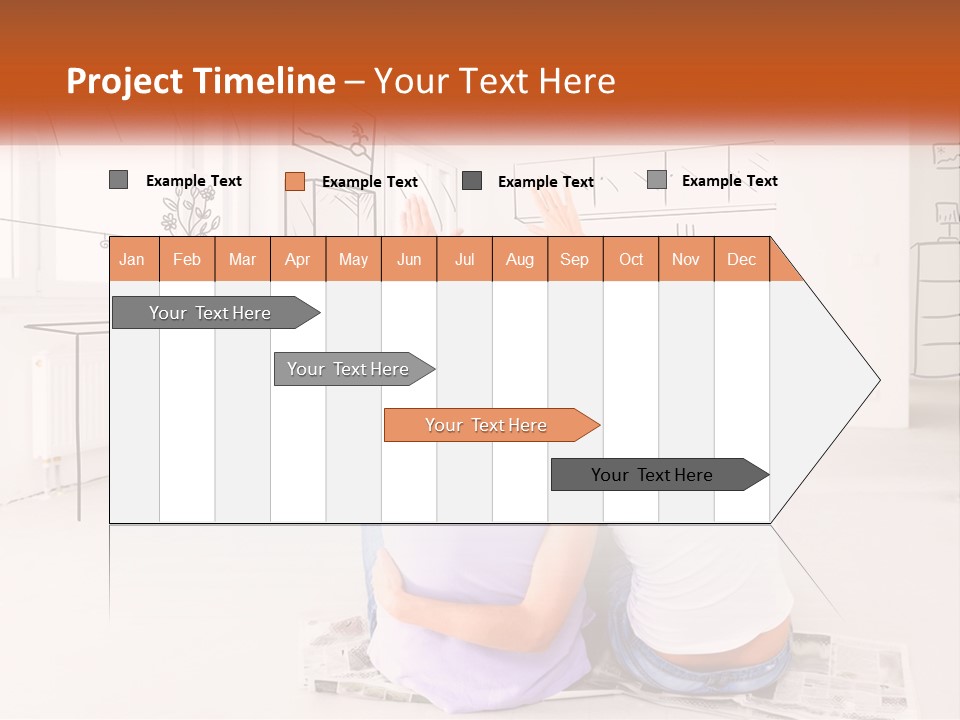 Project Timeline – Your Text Here

Example Text
Example Text
Example Text
Example Text

| Jan | Feb | Mar | Apr | May | Jun | Jul | Aug | Sep | Oct | Nov | Dec |
|---|---|---|---|---|---|---|---|---|---|---|---|

Your Text Here
Your Text Here
Your Text Here
Your Text Here